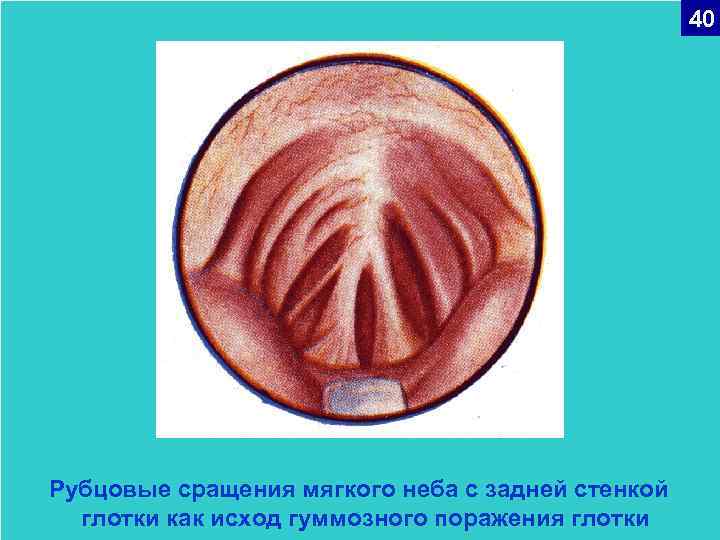 40

Рубцовые сращения мягкого неба с задней стенкой глотки как исход гуммозного поражения глотки